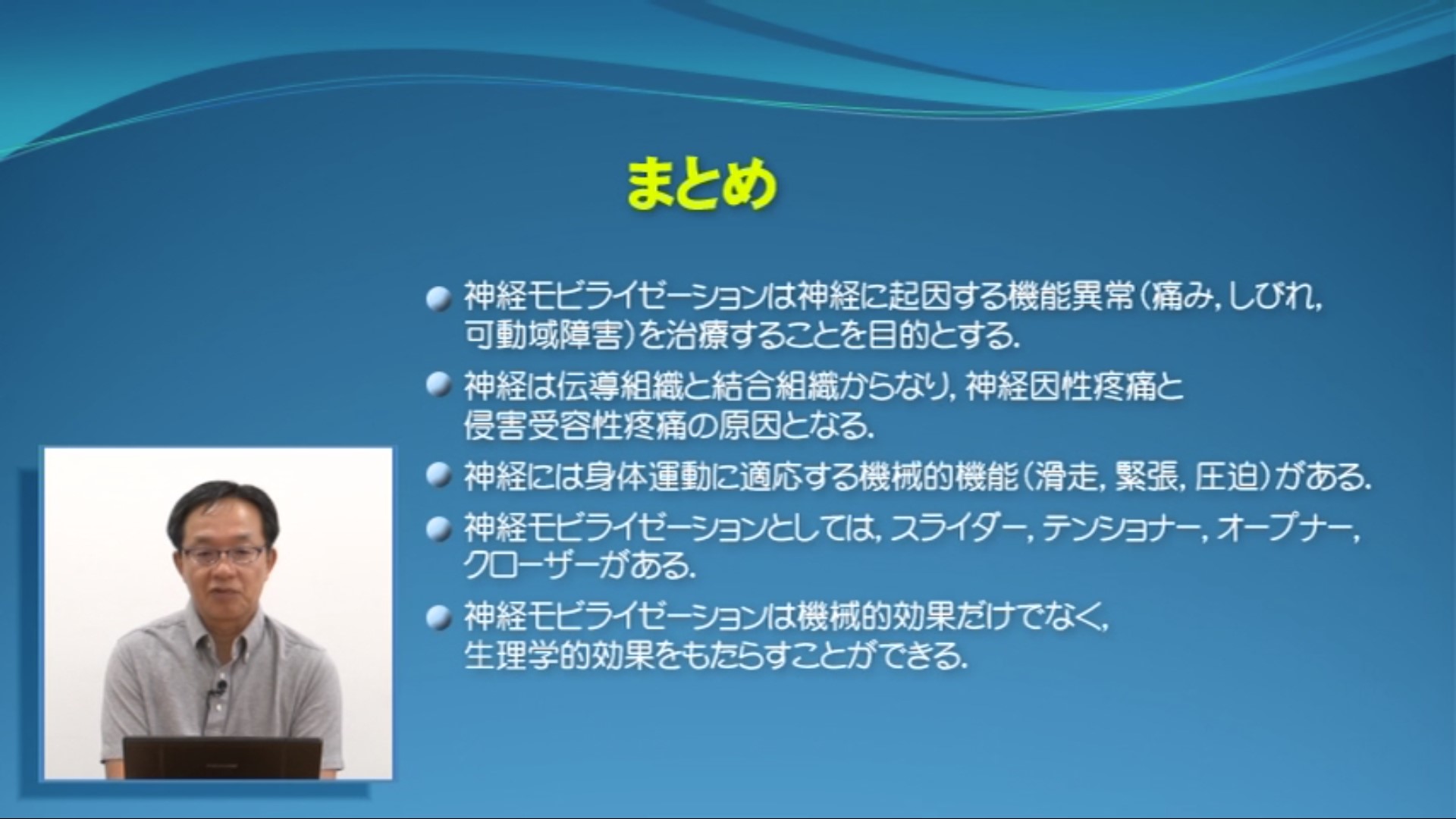 まとめ

神経モビライゼーションは神経に起因する機能異常（痛み，しびれ，可動域障害）を治療することを目的とする．

神経は伝導組織と結合組織からなり，神経因性疼痛と侵害受容性疼痛の原因となる．

神経には身体運動に適応する機械的機能（滑走，緊張，圧迫）がある．

神経モビライゼーションとしては，スライダー，テンショナー，オープナー，クローザーがある．

神経モビライゼーションは機械的効果だけでなく，生理学的効果をもたらすことができる．